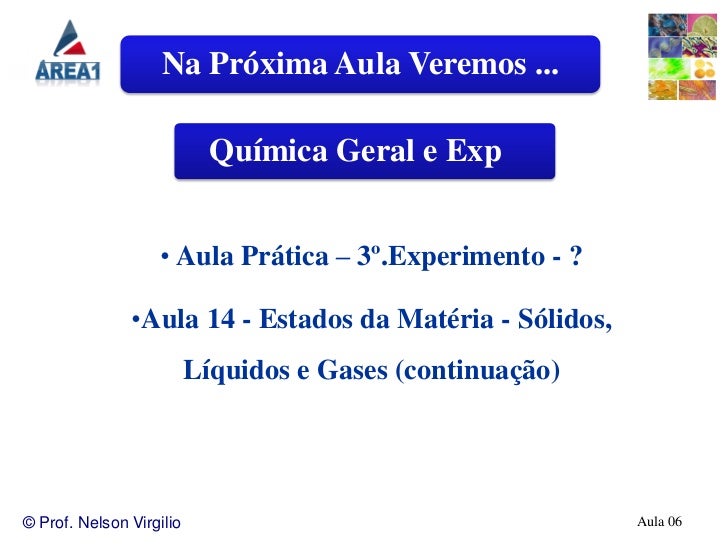 AREA1

Na Próxima Aula Veremos ...

Química Geral e Exp

• Aula Prática – 3º.Experimento - ?

•Aula 14 - Estados da Matéria - Sólidos, Líquidos e Gases (continuação)

© Prof. Nelson Virgilio

Aula 06